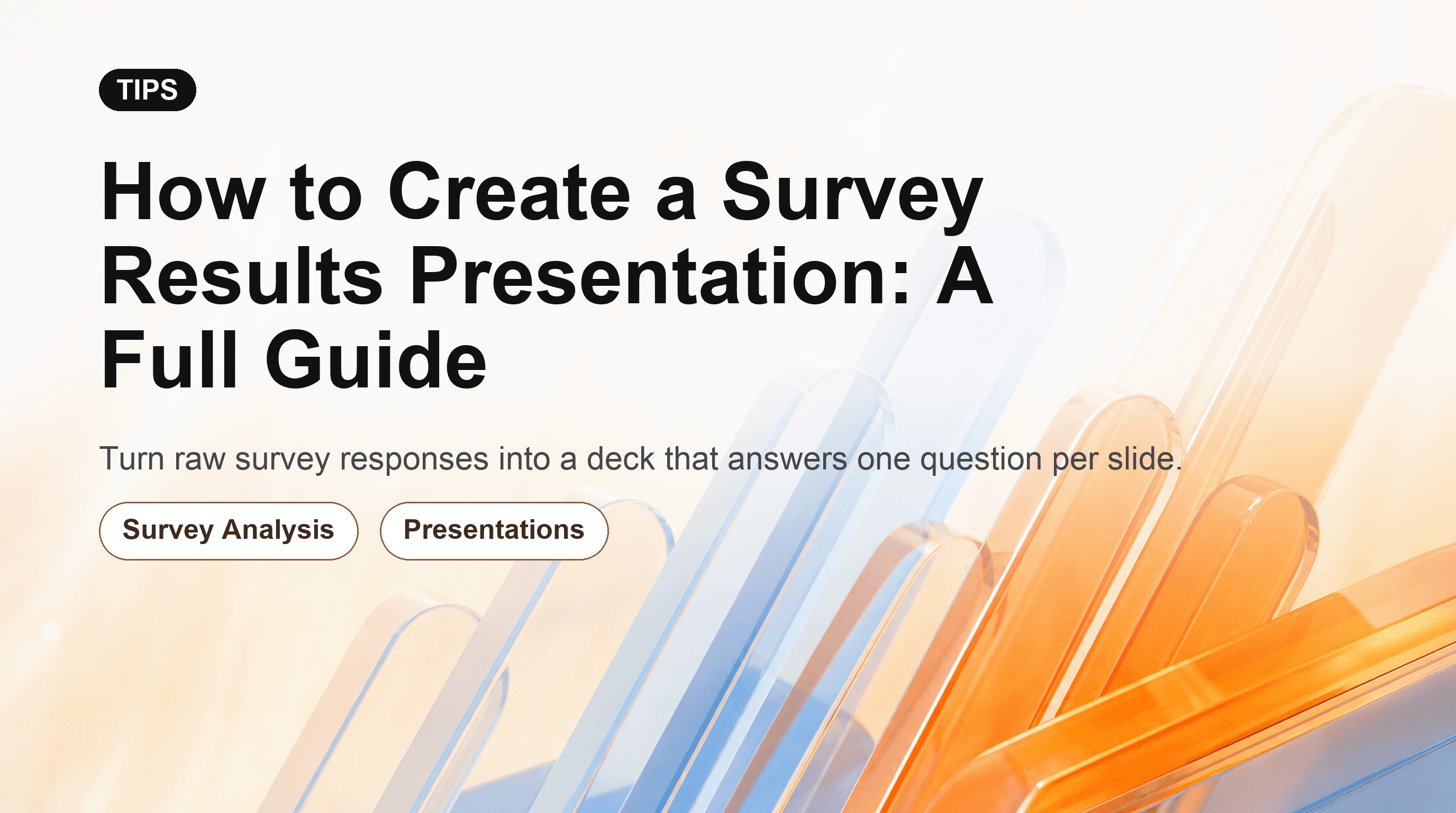 TIPS

How to Create a Survey Results Presentation: A Full Guide

Turn raw survey responses into a deck that answers one question per slide.

Survey Analysis

Presentations